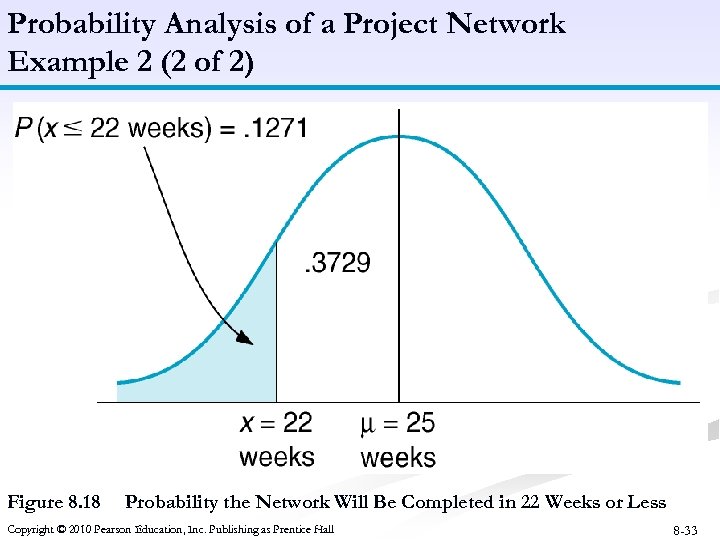 Probability Analysis of a Project Network
Example 2 (2 of 2)

$P(x \leq 22 \text{ weeks}) = .1271$

.3729

$x = 22$ weeks

$\mu = 25$ weeks

Figure 8.18 Probability the Network Will Be Completed in 22 Weeks or Less

Copyright © 2010 Pearson Education, Inc. Publishing as Prentice Hall

8-33